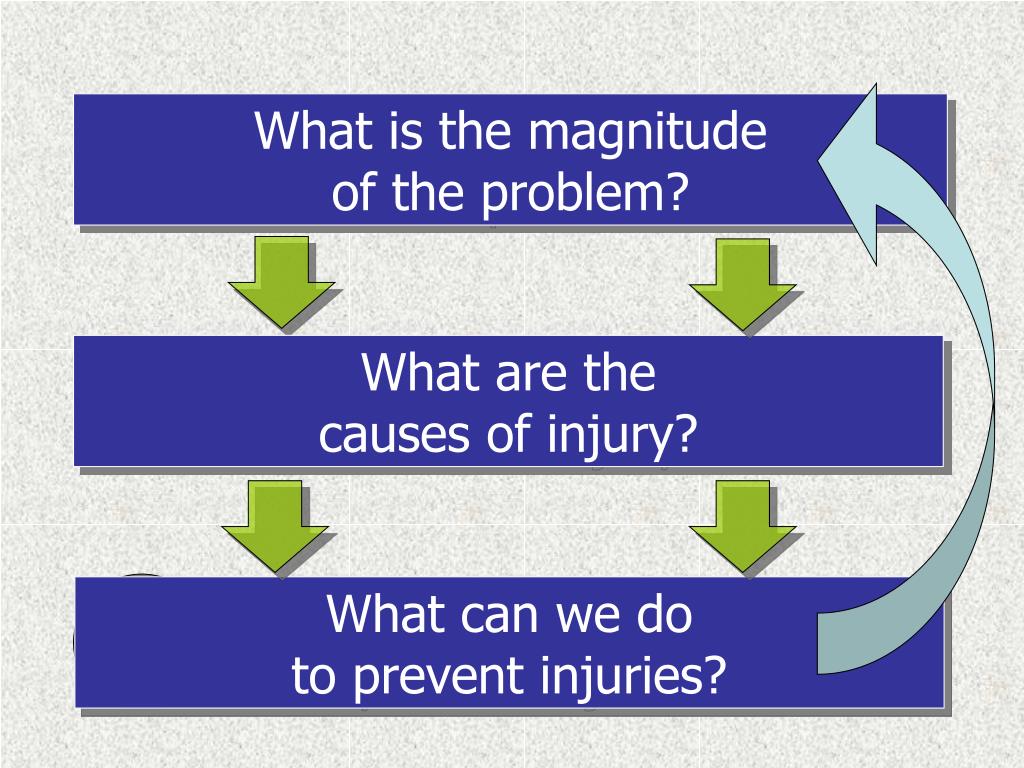 What is the magnitude of the problem?

What are the causes of injury?

What can we do to prevent injuries?